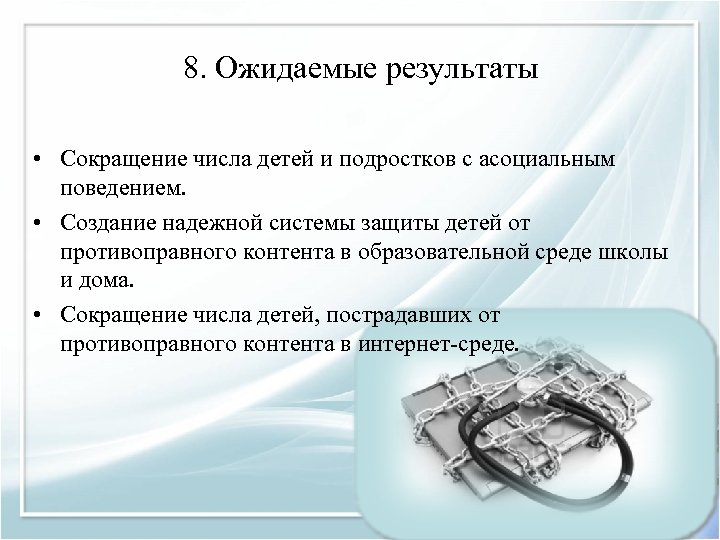 8. Ожидаемые результаты

• Сокращение числа детей и подростков с асоциальным поведением.

• Создание надежной системы защиты детей от противоправного контента в образовательной среде школы и дома.

• Сокращение числа детей, пострадавших от противоправного контента в интернет-среде.